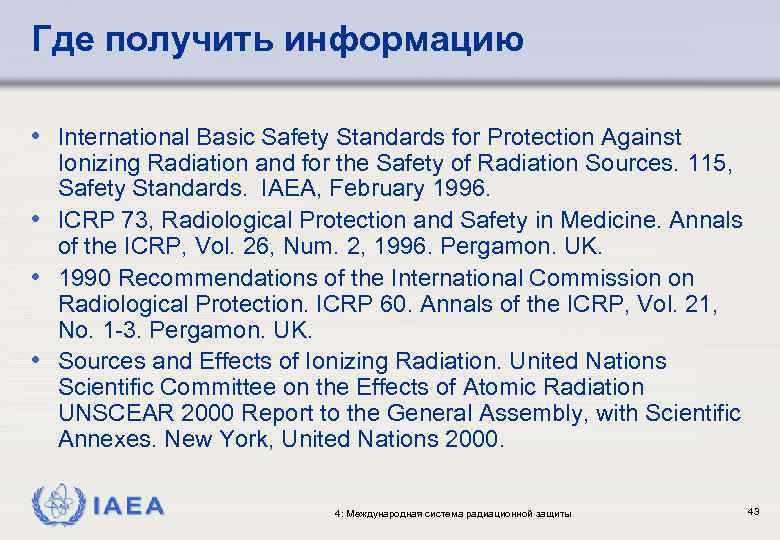 Где получить информацию

• International Basic Safety Standards for Protection Against Ionizing Radiation and for the Safety of Radiation Sources. 115, Safety Standards. IAEA, February 1996.
• ICRP 73, Radiological Protection and Safety in Medicine. Annals of the ICRP, Vol. 26, Num. 2, 1996. Pergamon. UK.
• 1990 Recommendations of the International Commission on Radiological Protection. ICRP 60. Annals of the ICRP, Vol. 21, No. 1-3. Pergamon. UK.
• Sources and Effects of Ionizing Radiation. United Nations Scientific Committee on the Effects of Atomic Radiation UNSCEAR 2000 Report to the General Assembly, with Scientific Annexes. New York, United Nations 2000.

IAEA

4: Международная система радиационной защиты

43